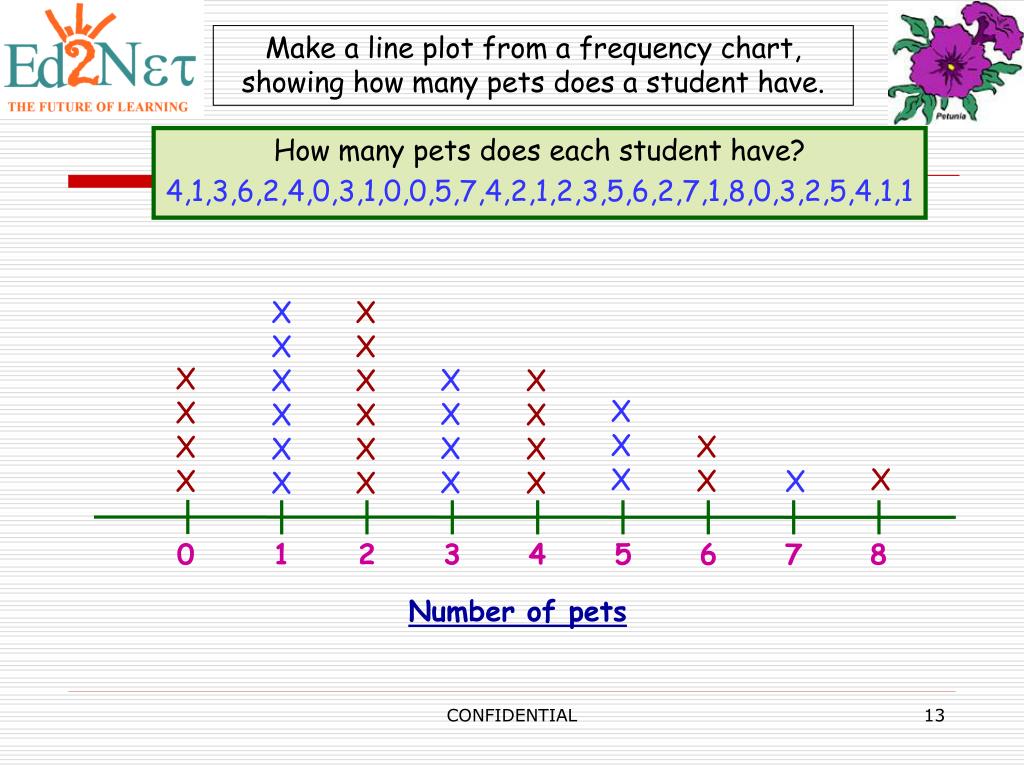 Ed2Nετ
THE FUTURE OF LEARNING

Make a line plot from a frequency chart, showing how many pets does a student have.

Petunia

How many pets does each student have?
4,1,3,6,2,4,0,3,1,0,0,5,7,4,2,1,2,3,5,6,2,7,1,8,0,3,2,5,4,1,1

X X
X X
X X X X X
X X X X X X
X X X X X X X
X X X X X X X X X

0 1 2 3 4 5 6 7 8

Number of pets

CONFIDENTIAL

13